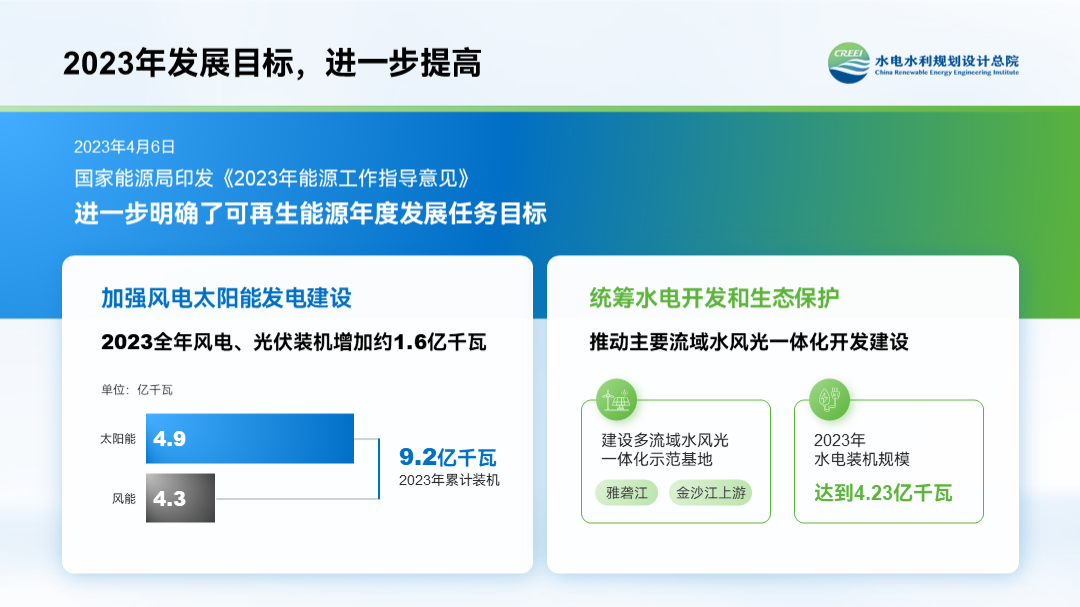 2023年发展目标，进一步提高

CREEI 水电水利规划设计总院
China Renewable Energy Engineering Institute

2023年4月6日
国家能源局印发《2023年能源工作指导意见》
进一步明确了可再生能源年度发展任务目标

加强风电太阳能发电建设

2023全年风电、光伏装机增加约1.6亿千瓦

单位：亿千瓦

太阳能 4.9

风能 4.3

9.2亿千瓦
2023年累计装机

统筹水电开发和生态保护

推动主要流域水风光一体化开发建设

建设多流域水风光一体化示范基地

雅砻江 金沙江上游

2023年
水电装机规模
达到4.23亿千瓦